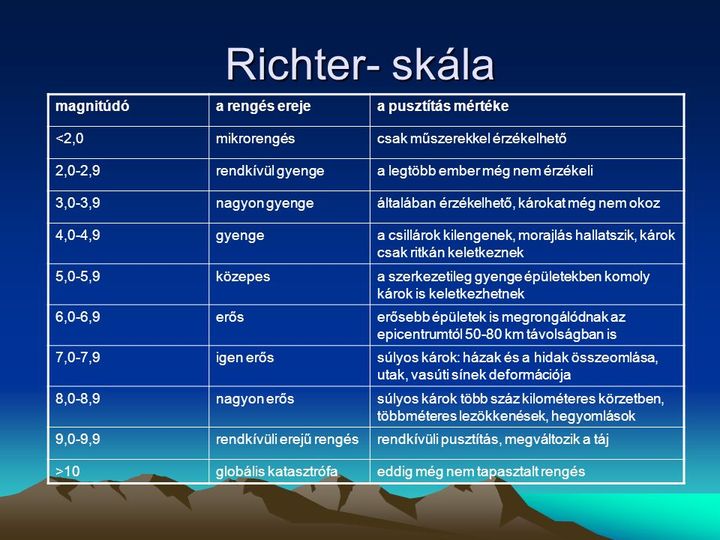 Richter- skála

| magnitúdó | a rengés ereje | a pusztítás mértéke |
|---|---|---|
| <2,0 | mikrorengés | csak műszerekkel érzékelhető |
| 2,0-2,9 | rendkívül gyenge | a legtöbb ember még nem érzékeli |
| 3,0-3,9 | nagyon gyenge | általában érzékelhető, károkat még nem okoz |
| 4,0-4,9 | gyenge | a csillárok kilengenek, morajlás hallatszik, károk csak ritkán keletkeznek |
| 5,0-5,9 | közepes | a szerkezetileg gyenge épületekben komoly károk is keletkezhetnek |
| 6,0-6,9 | erős | erősebb épületek is megrongálódnak az epicentrumtól 50-80 km távolságban is |
| 7,0-7,9 | igen erős | súlyos károk: házak és a hidak összeomlása, utak, vasúti sínek deformációja |
| 8,0-8,9 | nagyon erős | súlyos károk több száz kilométeres körzetben, többméteres lezökkenések, hegyomlások |
| 9,0-9,9 | rendkívüli erejű rengés | rendkívüli pusztítás, megváltozik a táj |
| >10 | globális katasztrófa | eddig még nem tapasztalt rengés |